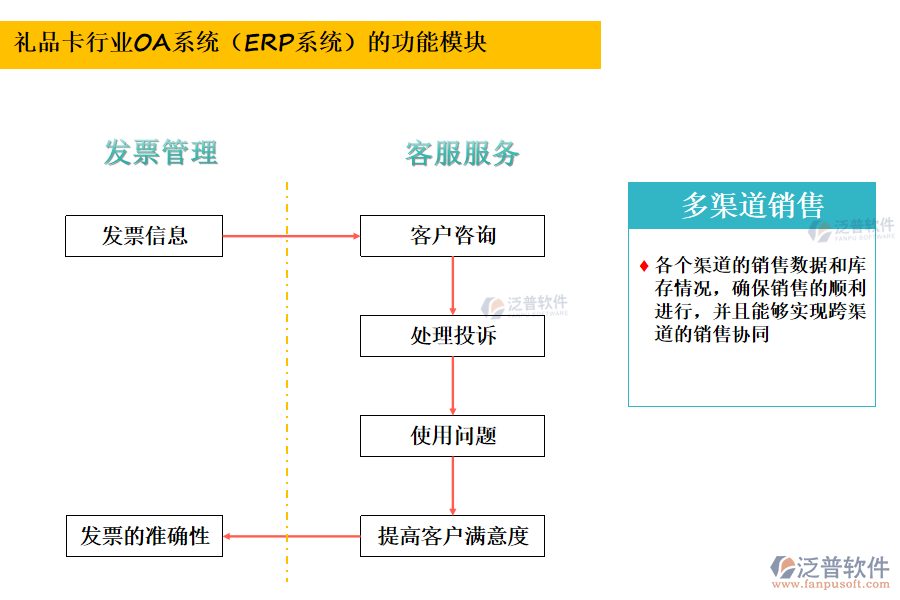 礼品卡行业OA系统（ERP系统）的功能模块

发票管理

客服服务

发票信息

客户咨询

处理投诉

使用问题

提高客户满意度

发票的准确性

多渠道销售

泛普软件
FANPU SOFTWARE

♦ 各个渠道的销售数据和库存情况，确保销售的顺利进行，并且能够实现跨渠道的销售协同

泛普软件
FANPU SOFTWARE

泛普软件
www.fanpusoft.com